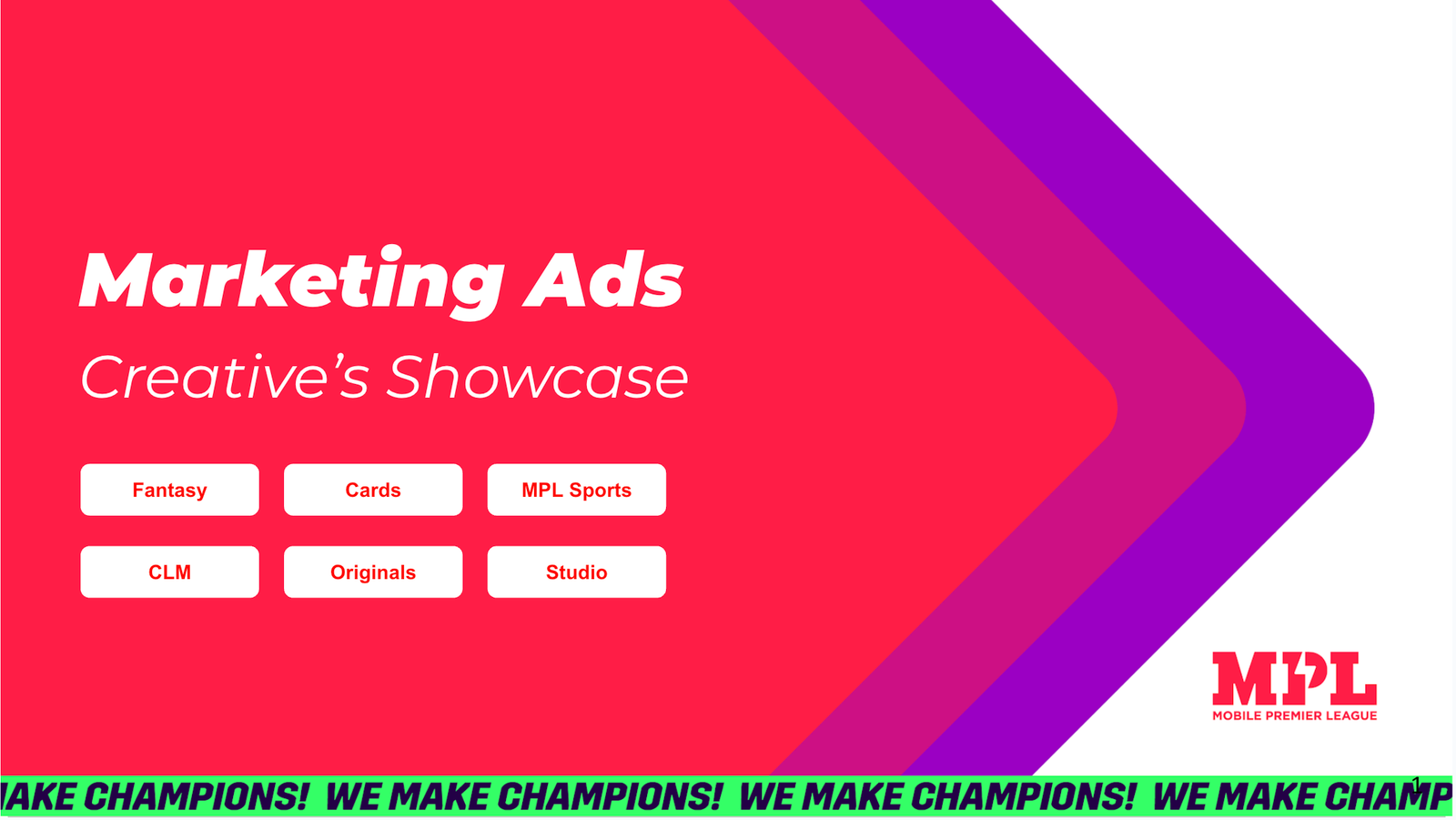 Marketing Ads
Creative's Showcase

Fantasy
Cards
MPL Sports
CLM
Originals
Studio

MPL
MOBILE PREMIER LEAGUE

AKE CHAMPIONS! WE MAKE CHAMPIONS! WE MAKE CHAMPIONS! WE MAKE CHAMP

1